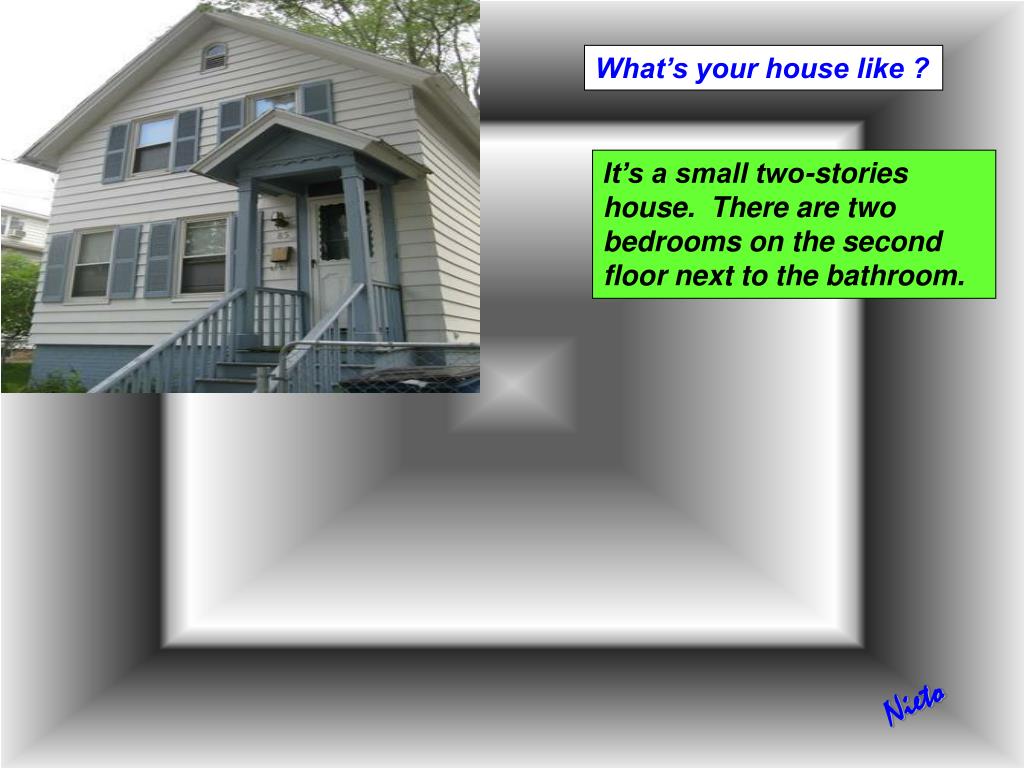 What’s your house like ?

It’s a small two-stories house. There are two bedrooms on the second floor next to the bathroom.

Nieto